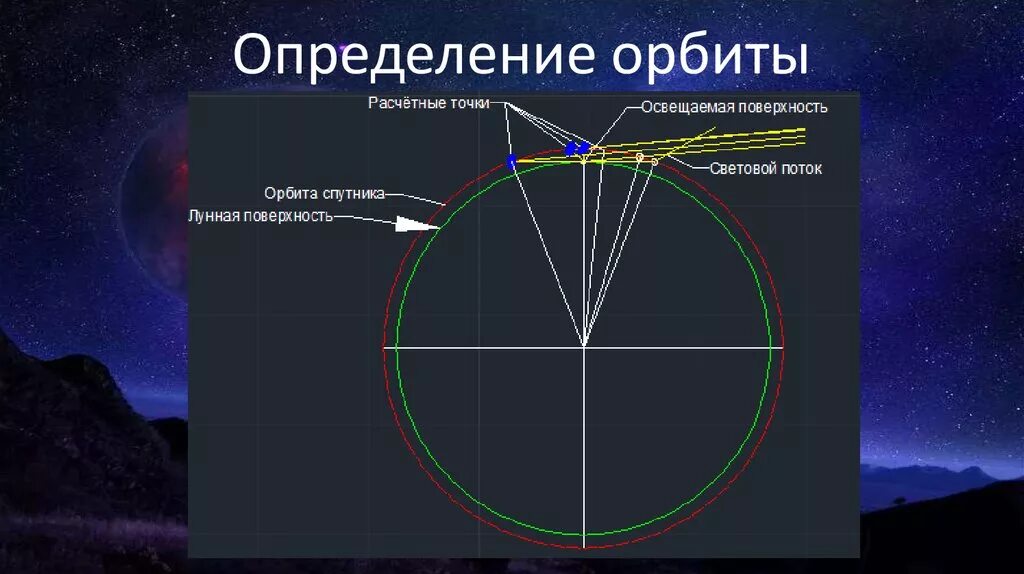 Определение орбиты

Расчётные точки

Освещаемая поверхность

Световой поток

Орбита спутника

Лунная поверхность